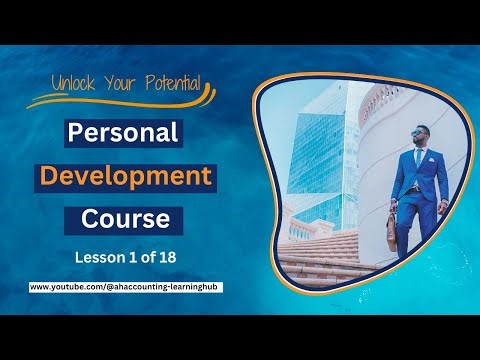 Unlock Your Potential

Personal

Development

Course

Lesson 1 of 18

www.youtube.com/@ahaccounting-learninghub